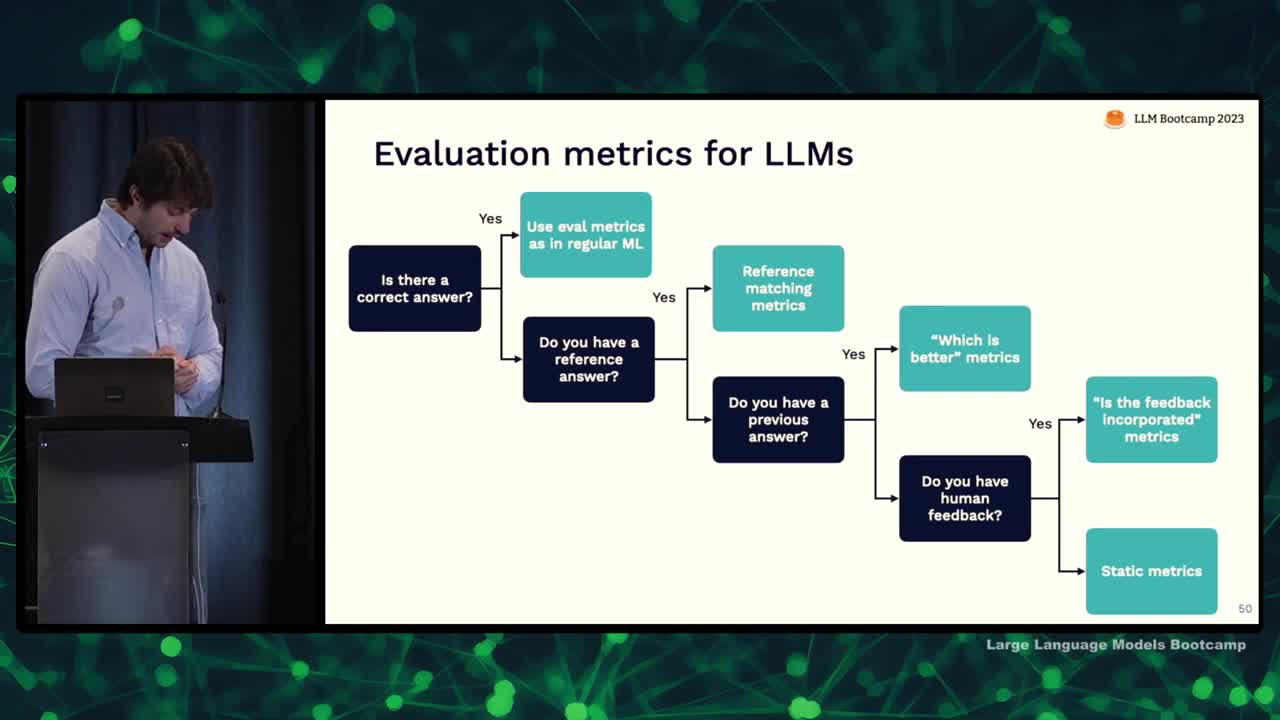 LLM Bootcamp 2023

Evaluation metrics for LLMs

Is there a correct answer?

Yes

Use eval metrics as in regular ML

Do you have a reference answer?

Yes

Reference matching metrics

Do you have a previous answer?

Yes

"Which is better" metrics

Do you have human feedback?

Yes

"Is the feedback incorporated" metrics

Static metrics

50

Large Language Models Bootcamp